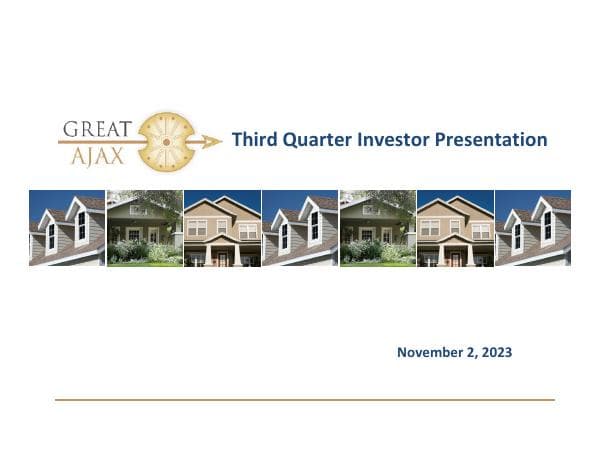 GREAT AJAX

Third Quarter Investor Presentation

November 2, 2023